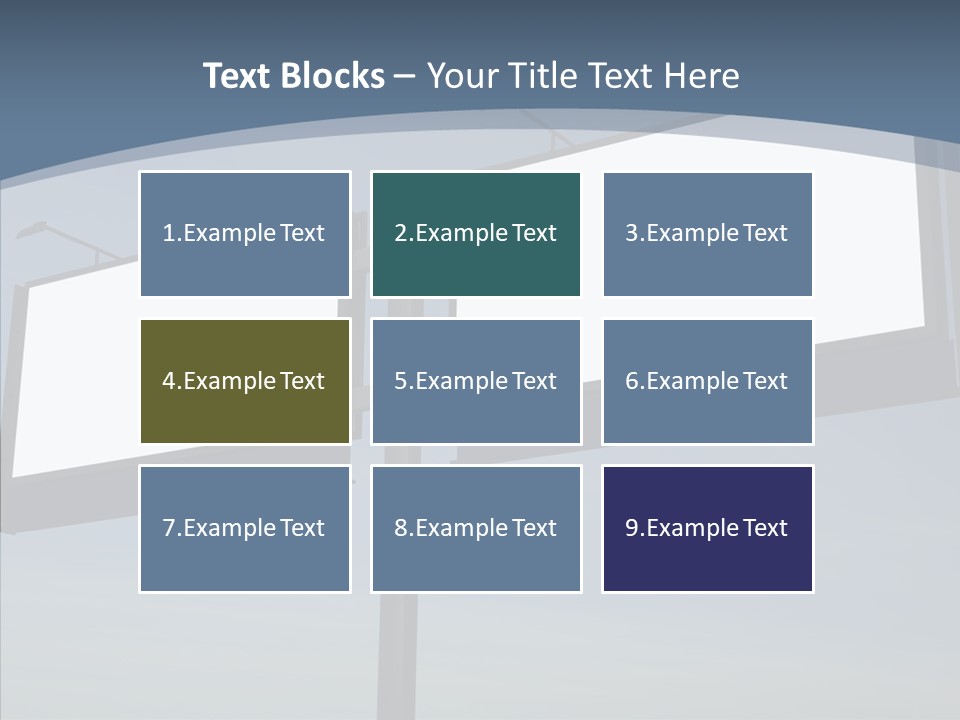 Text Blocks – Your Title Text Here

1.Example Text

2.Example Text

3.Example Text

4.Example Text

5.Example Text

6.Example Text

7.Example Text

8.Example Text

9.Example Text